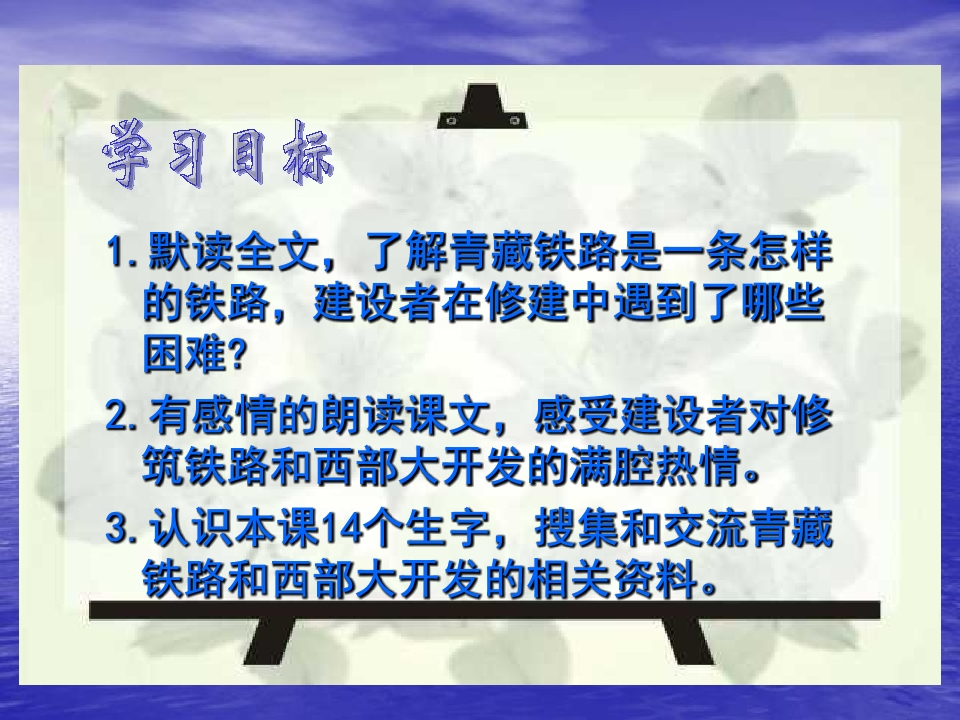 学习目标

1.默读全文，了解青藏铁路是一条怎样的铁路，建设者在修建中遇到了哪些困难?

2.有感情的朗读课文，感受建设者对修筑铁路和西部大开发的满腔热情。

3.认识本课14个生字，搜集和交流青藏铁路和西部大开发的相关资料。